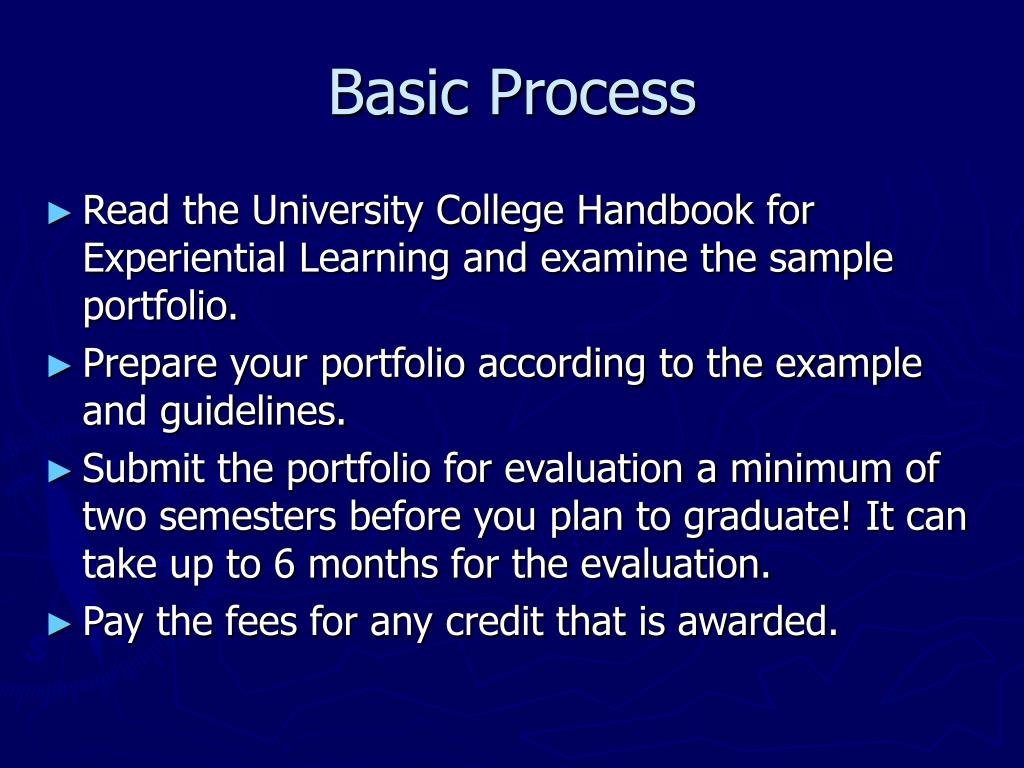 Basic Process

► Read the University College Handbook for Experiential Learning and examine the sample portfolio.
► Prepare your portfolio according to the example and guidelines.
► Submit the portfolio for evaluation a minimum of two semesters before you plan to graduate! It can take up to 6 months for the evaluation.
► Pay the fees for any credit that is awarded.